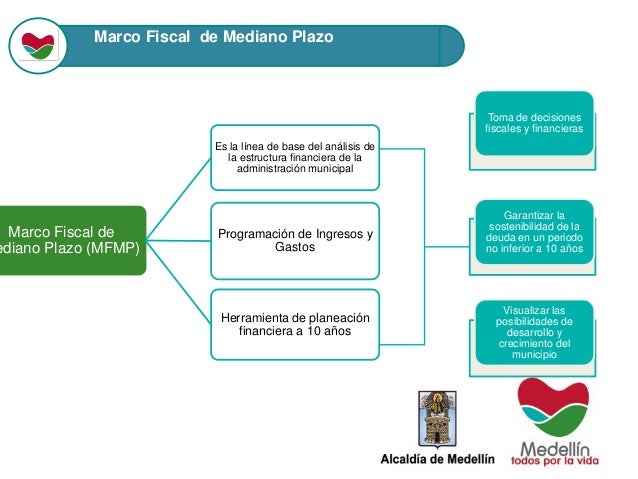 Marco Fiscal de Mediano Plazo

Marco Fiscal de
ediano Plazo (MFMP)

Es la línea de base del análisis de la estructura financiera de la administración municipal

Programación de Ingresos y Gastos

Herramienta de planeación financiera a 10 años

Toma de decisiones fiscales y financieras

Garantizar la sostenibilidad de la deuda en un periodo no inferior a 10 años

Visualizar las posibilidades de desarrollo y crecimiento del municipio

Alcaldía de Medellín

Medellín
todos por la vida